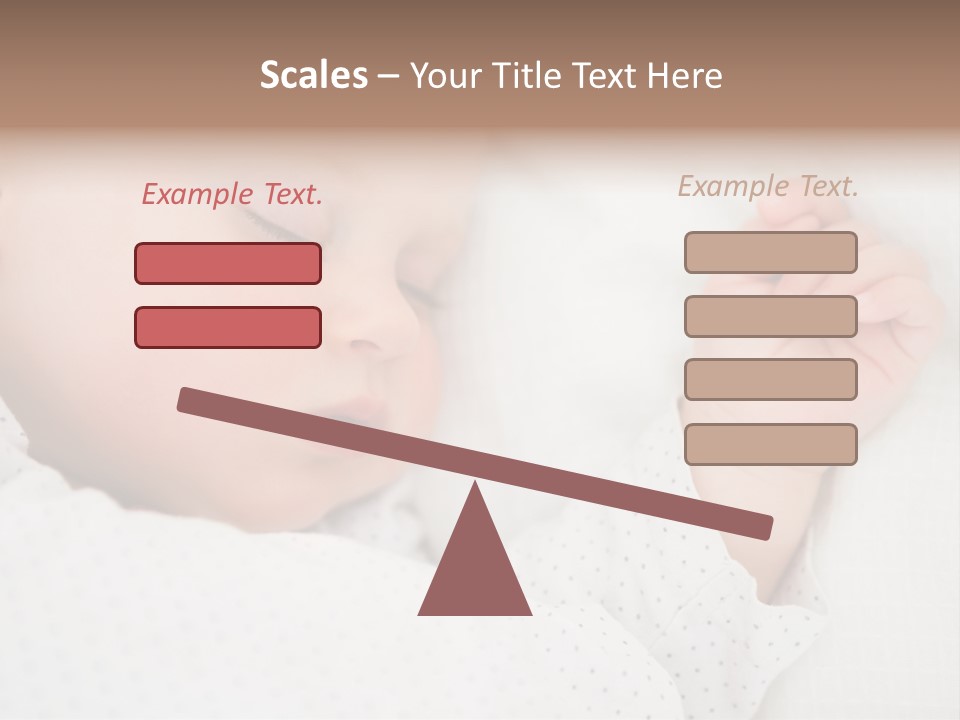 Scales – Your Title Text Here

Example Text.

Example Text.